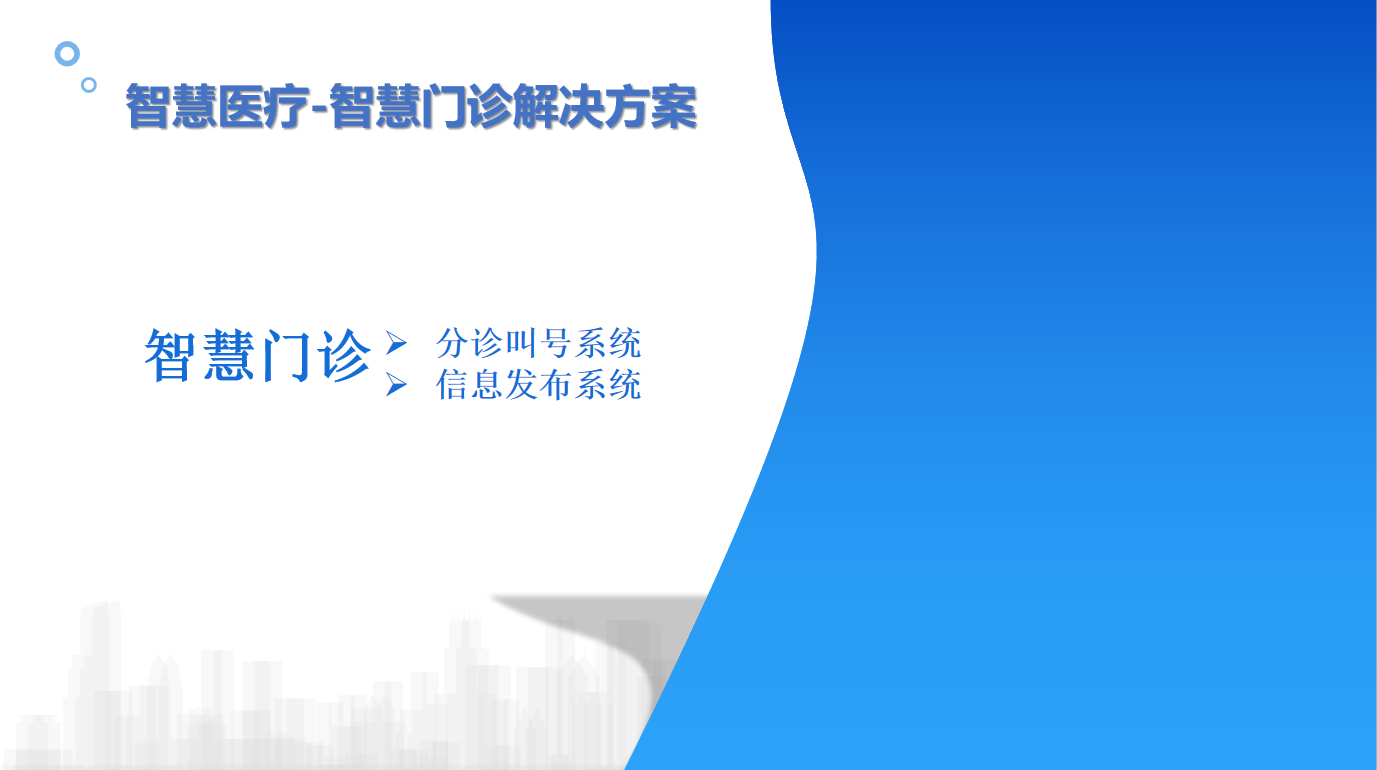 智慧医疗-智慧门诊解决方案

智慧门诊
➢ 分诊叫号系统
➢ 信息发布系统